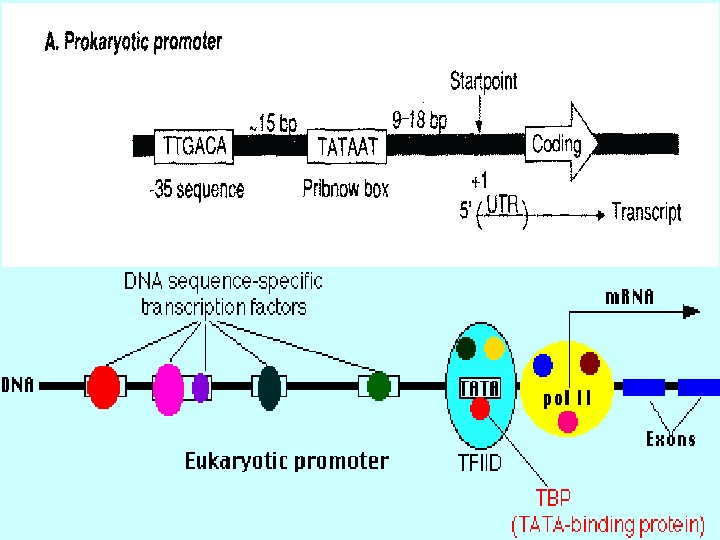 A. Prokaryotic promoter

Startpoint

~15 bp

9–18 bp

TTGACA

TATAAT

Coding

-35 sequence

Pribnow box

+1

5' (UTR) Transcript

DNA sequence-specific transcription factors

mRNA

DNA

TATA

pol II

Exons

Eukaryotic promoter

TFIID

TBP
(TATA-binding protein)